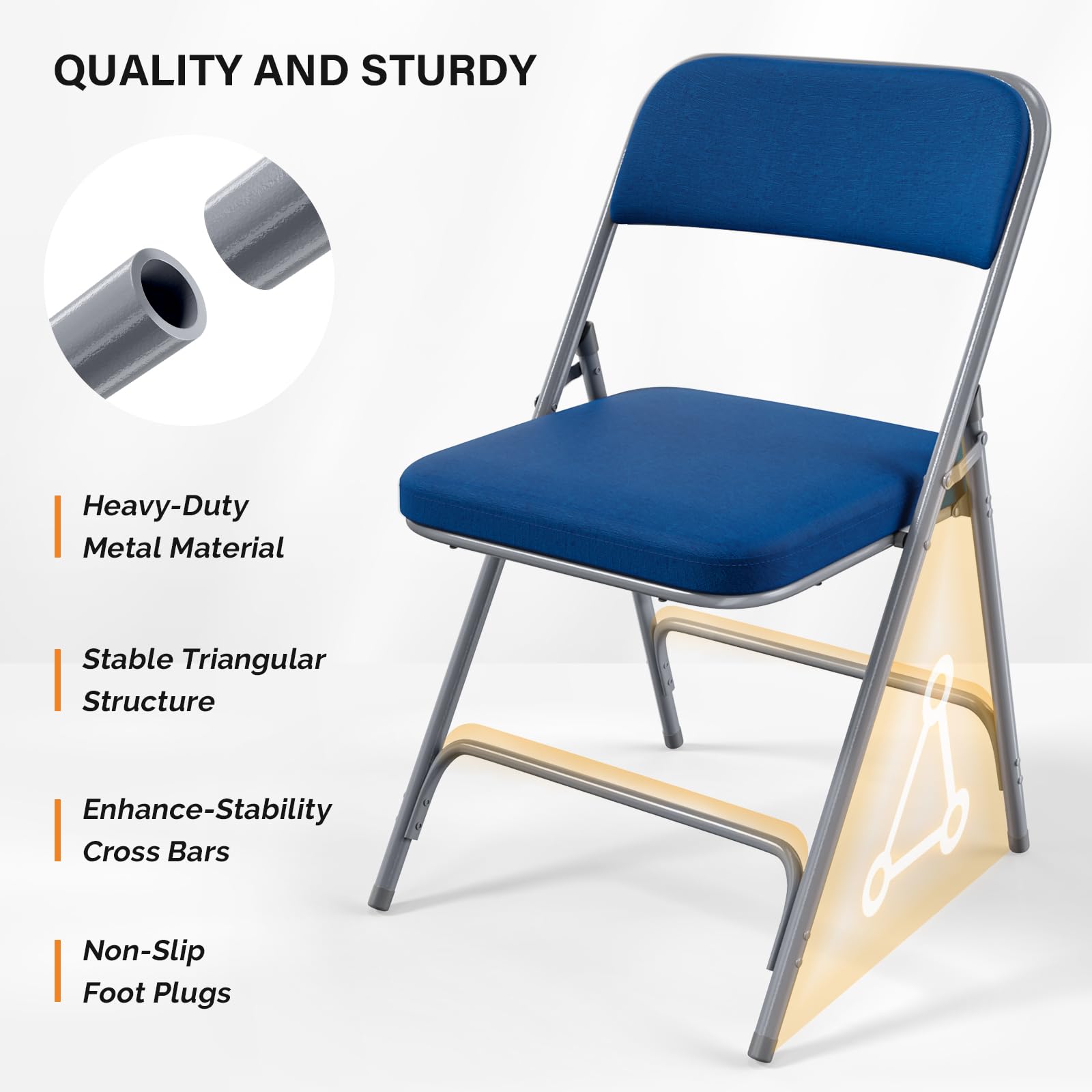 QUALITY AND STURDY

Heavy-Duty Metal Material

Stable Triangular Structure

Enhance-Stability Cross Bars

Non-Slip Foot Plugs